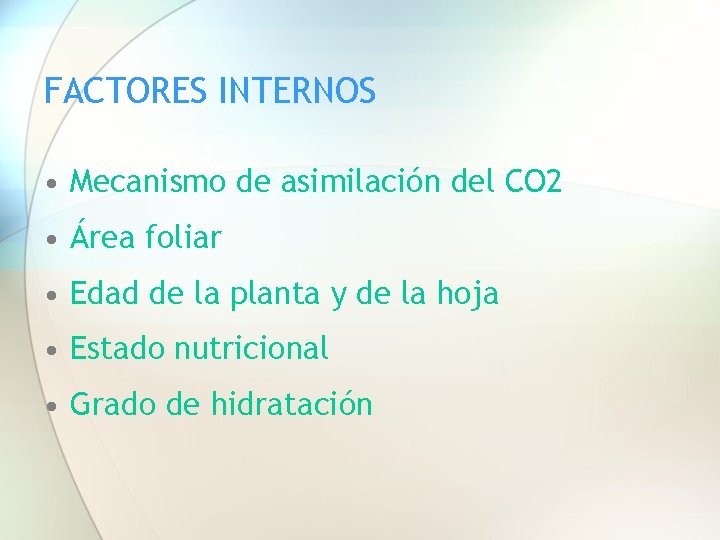 FACTORES INTERNOS

• Mecanismo de asimilación del CO2
• Área foliar
• Edad de la planta y de la hoja
• Estado nutricional
• Grado de hidratación